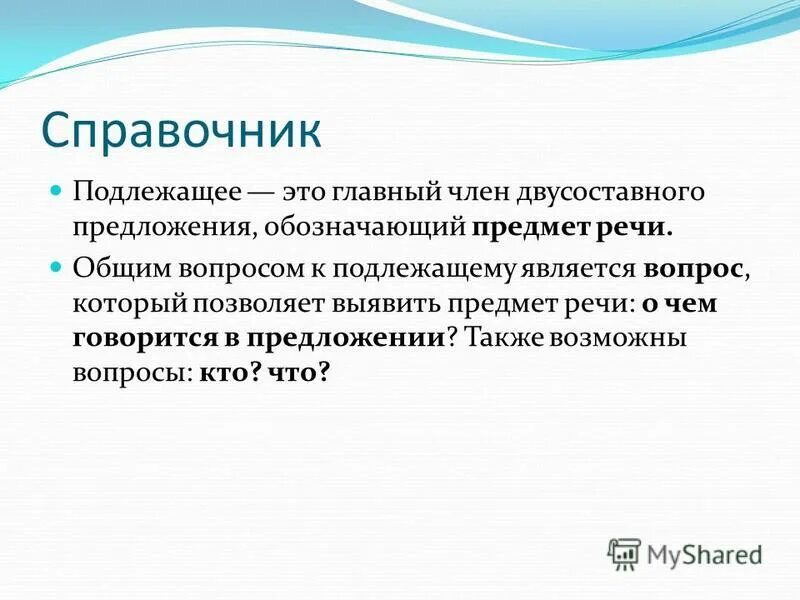 Справочник

Подлежащее — это главный член двусоставного предложения, обозначающий предмет речи.

Общим вопросом к подлежащему является вопрос, который позволяет выявить предмет речи: о чем говорится в предложении? Также возможны вопросы: кто? что?

MyShared